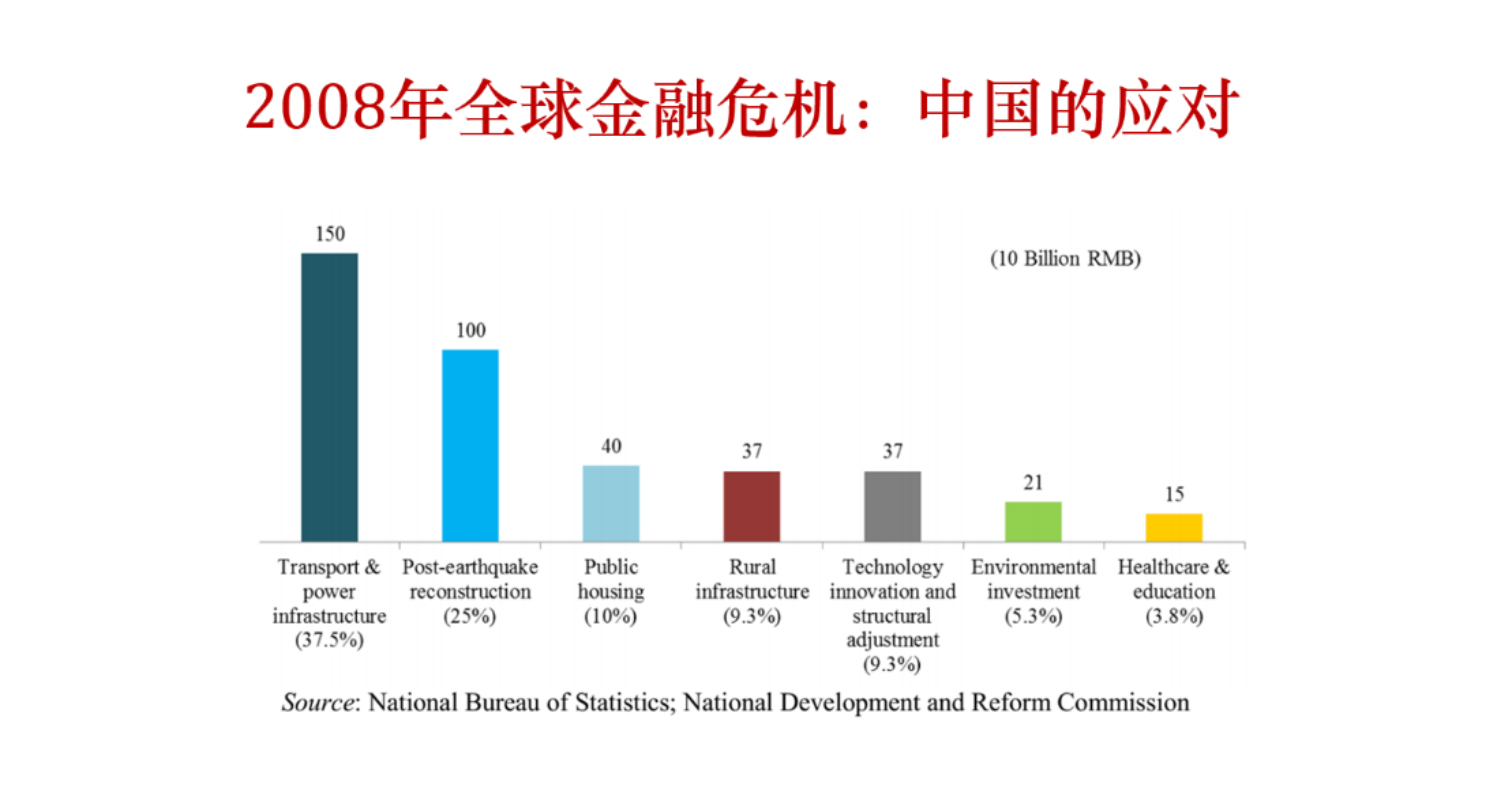 2008年全球金融危机：中国的应对

(10 Billion RMB)

150
100
40
37
37
21
15

Transport & power infrastructure (37.5%)
Post-earthquake reconstruction (25%)
Public housing (10%)
Rural infrastructure (9.3%)
Technology innovation and structural adjustment (9.3%)
Environmental investment (5.3%)
Healthcare & education (3.8%)

Source: National Bureau of Statistics; National Development and Reform Commission